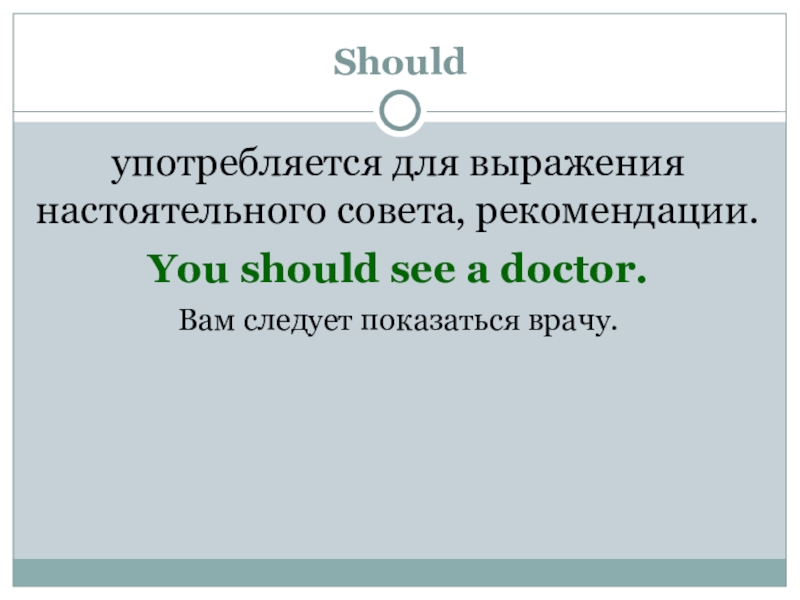 Should

употребляется для выражения настоятельного совета, рекомендации.

You should see a doctor.

Вам следует показаться врачу.